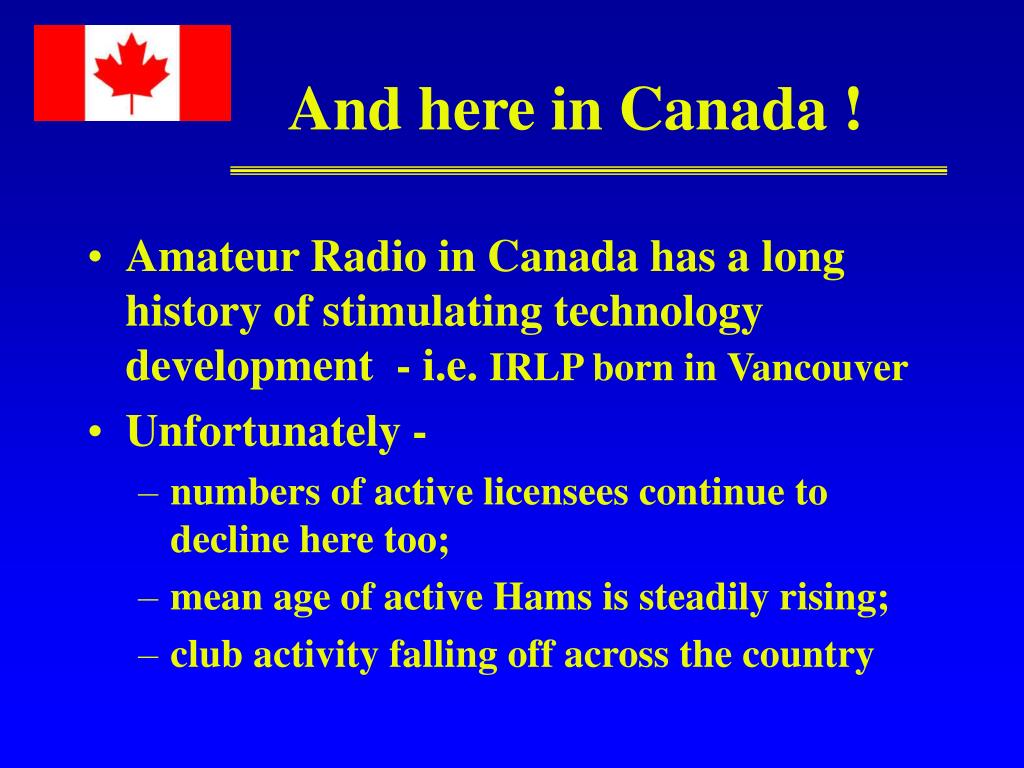 And here in Canada !

• Amateur Radio in Canada has a long history of stimulating technology development - i.e. IRLP born in Vancouver
• Unfortunately -
– numbers of active licensees continue to decline here too;
– mean age of active Hams is steadily rising;
– club activity falling off across the country